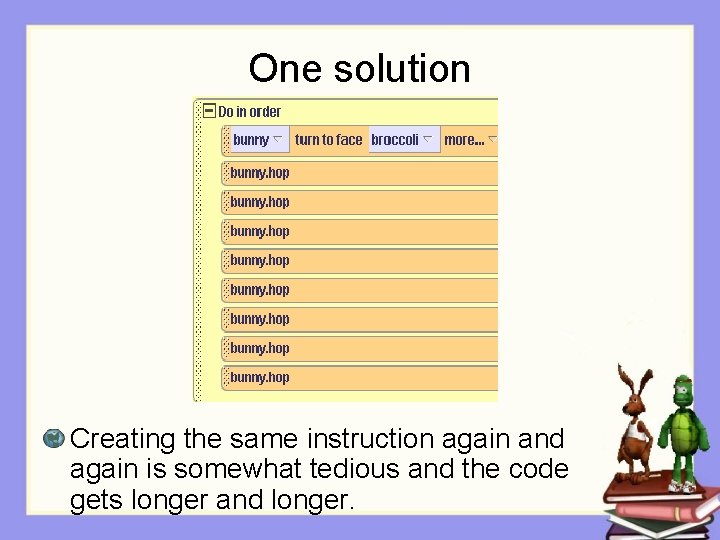 One solution

Do in order

bunny turn to face broccoli more...

bunny.hop

bunny.hop

bunny.hop

bunny.hop

bunny.hop

bunny.hop

bunny.hop

bunny.hop

Creating the same instruction again and again is somewhat tedious and the code gets longer and longer.